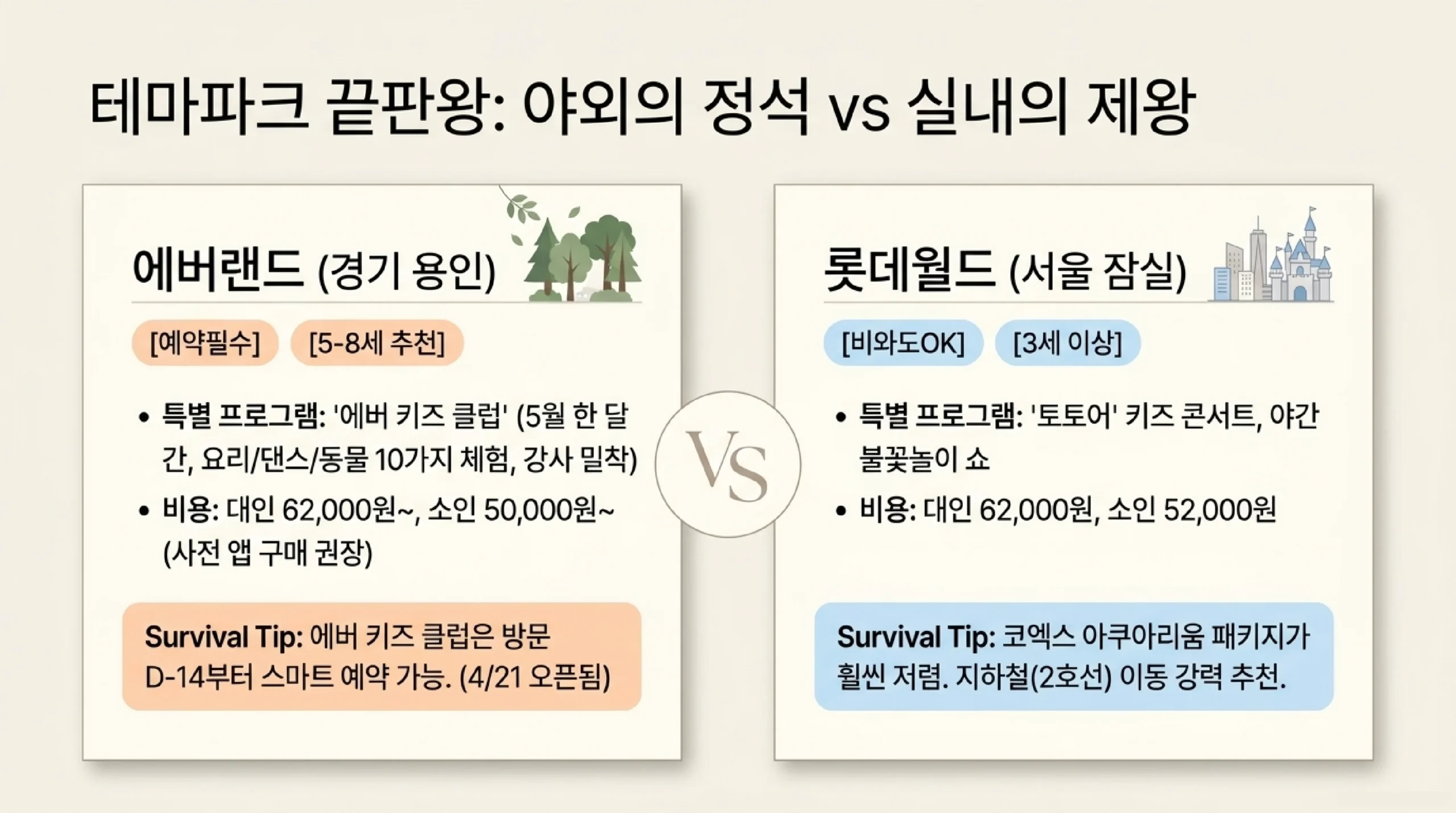 테마파크 끝판왕: 야외의 정석 vs 실내의 제왕

에버랜드 (경기 용인)

[예약필수] [5-8세 추천]

• 특별 프로그램: '에버 키즈 클럽' (5월 한 달간, 요리/댄스/동물 10가지 체험, 강사 밀착)
• 비용: 대인 62,000원~, 소인 50,000원~ (사전 앱 구매 권장)

Survival Tip: 에버 키즈 클럽은 방문 D-14부터 스마트 예약 가능. (4/21 오픈됨)

VS

롯데월드 (서울 잠실)

[비와도OK] [3세 이상]

• 특별 프로그램: '토토어' 키즈 콘서트, 야간 불꽃놀이 쇼
• 비용: 대인 62,000원, 소인 52,000원

Survival Tip: 코엑스 아쿠아리움 패키지가 훨씬 저렴. 지하철(2호선) 이동 강력 추천.